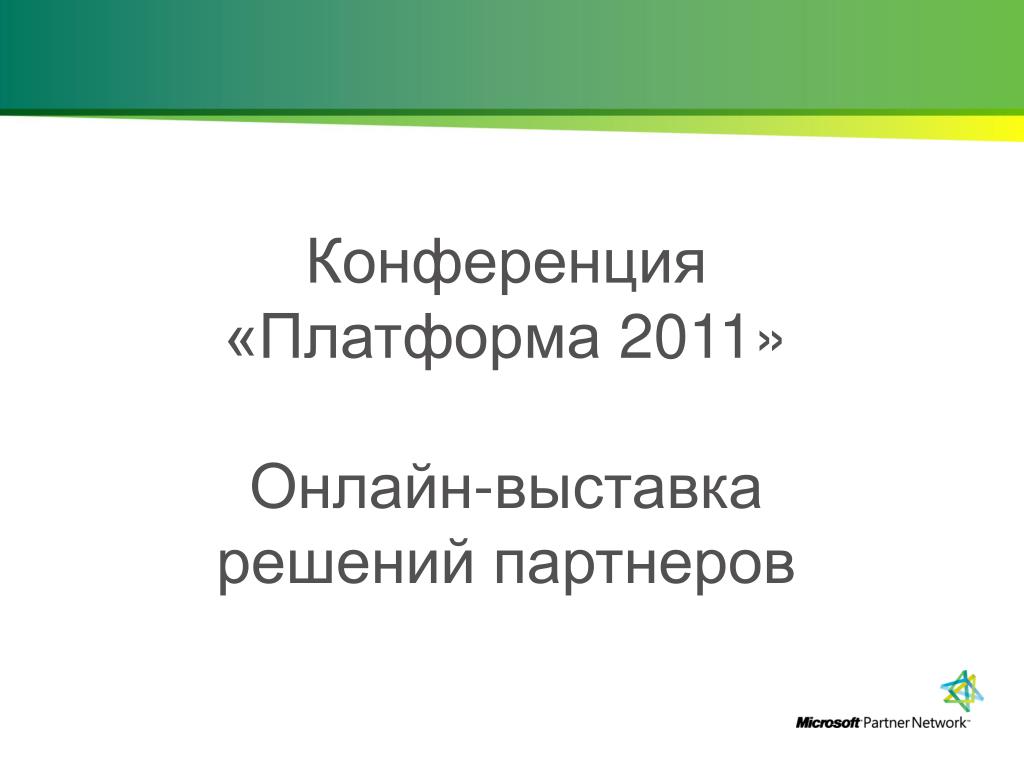 Конференция
«Платформа 2011»

Онлайн-выставка
решений партнеров

Microsoft Partner Network